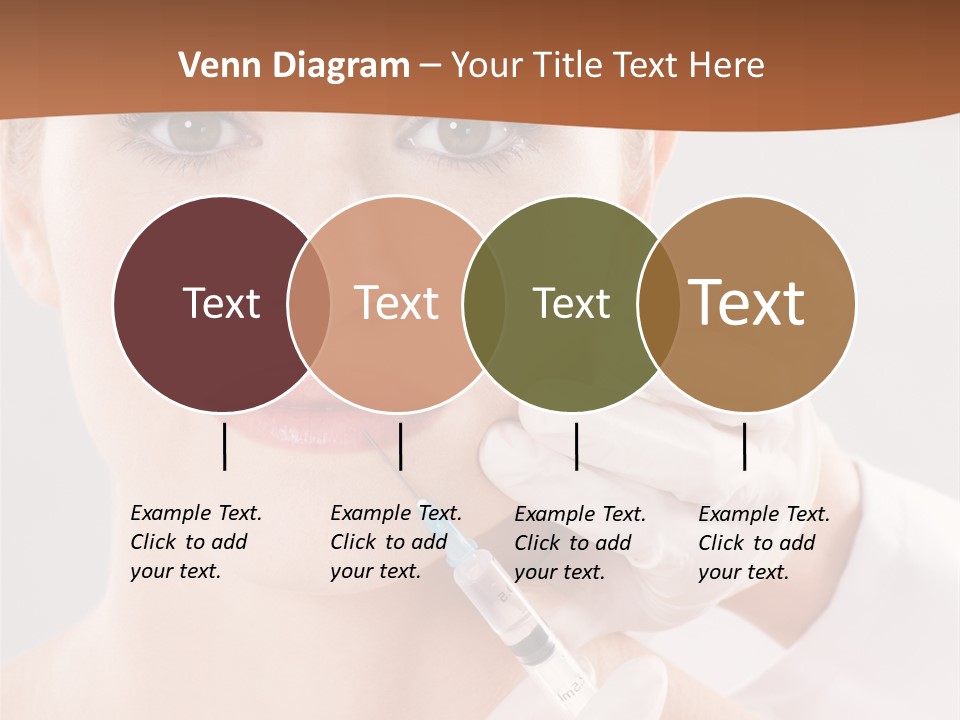 Venn Diagram – Your Title Text Here

Text

Text

Text

Text

Example Text. Click to add your text.

Example Text. Click to add your text.

Example Text. Click to add your text.

Example Text. Click to add your text.